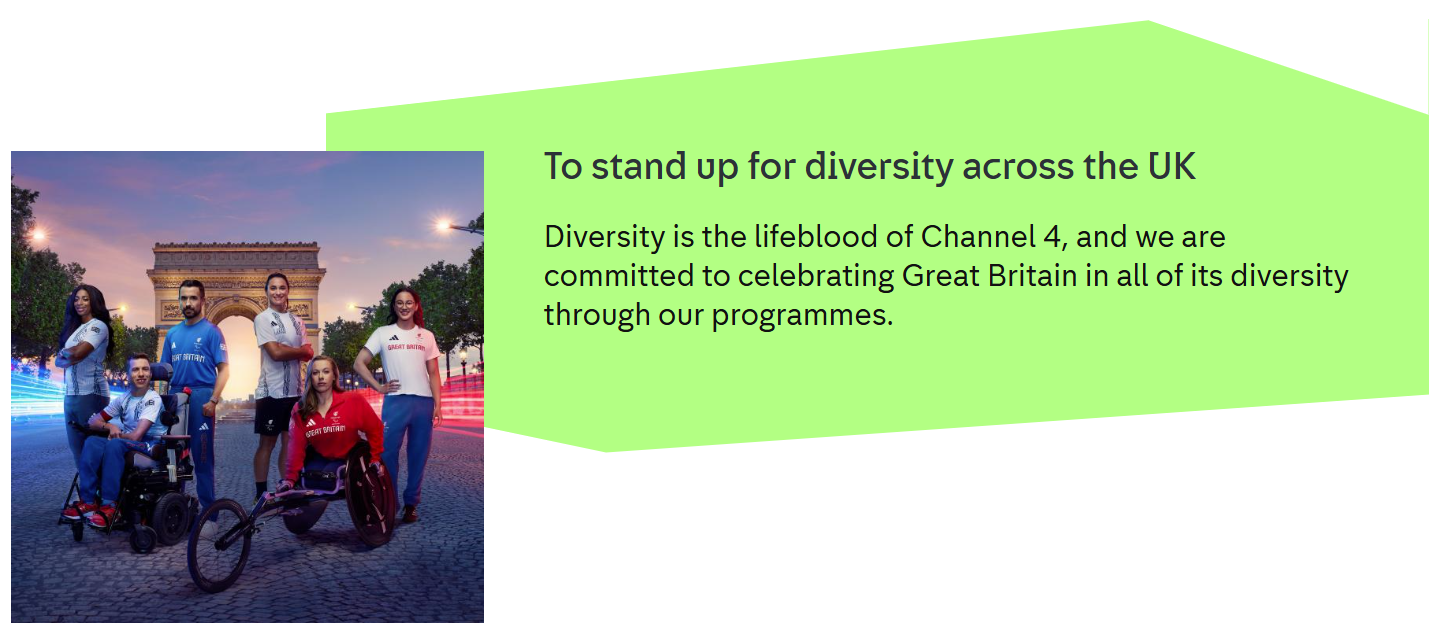 GREAT BRITAIN

GREAT BRITAIN

GREAT BRITAIN

To stand up for diversity across the UK

Diversity is the lifeblood of Channel 4, and we are committed to celebrating Great Britain in all of its diversity through our programmes.